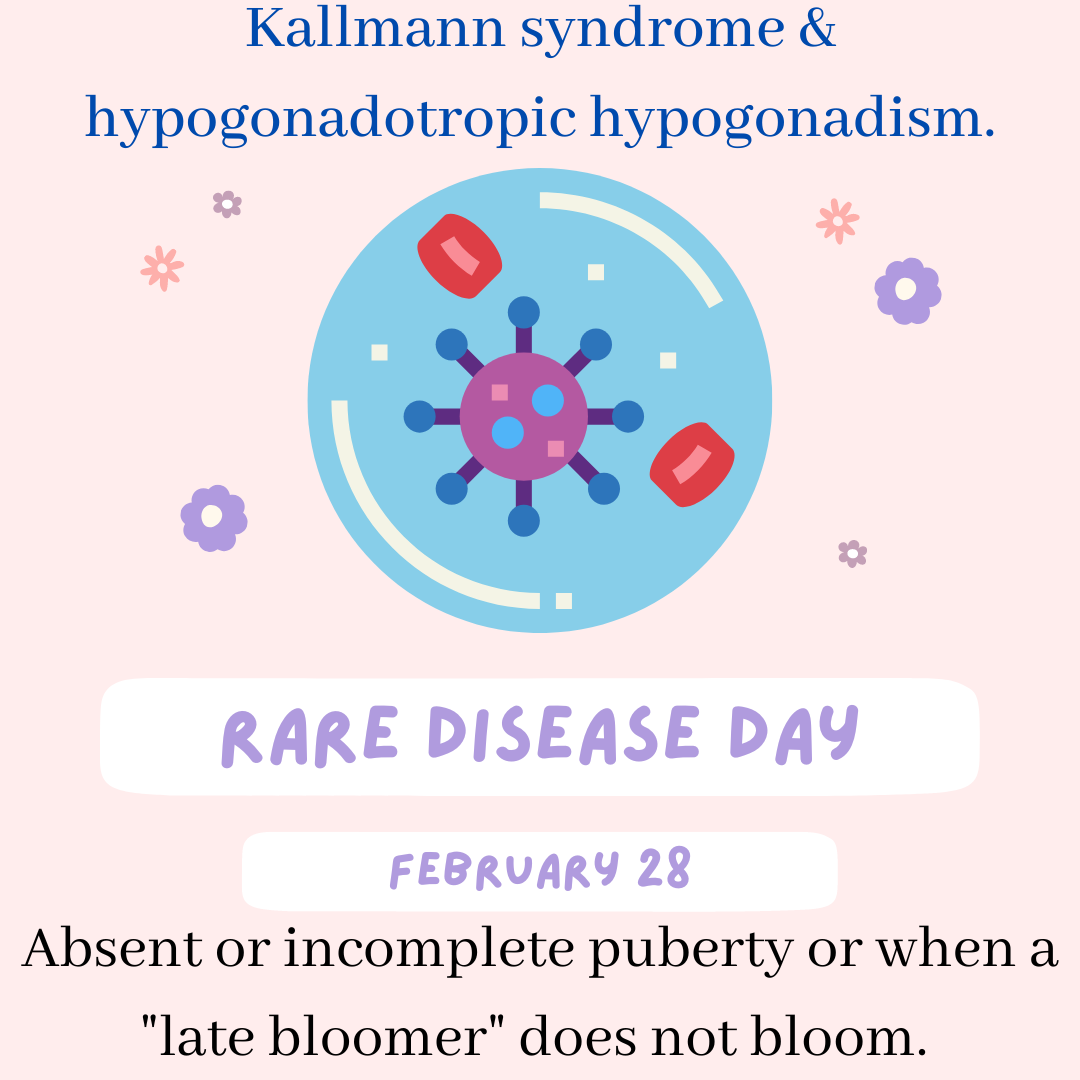 Kallmann syndrome & hypogonadotropic hypogonadism.

RARE DISEASE DAY

FEBRUARY 28

Absent or incomplete puberty or when a "late bloomer" does not bloom.